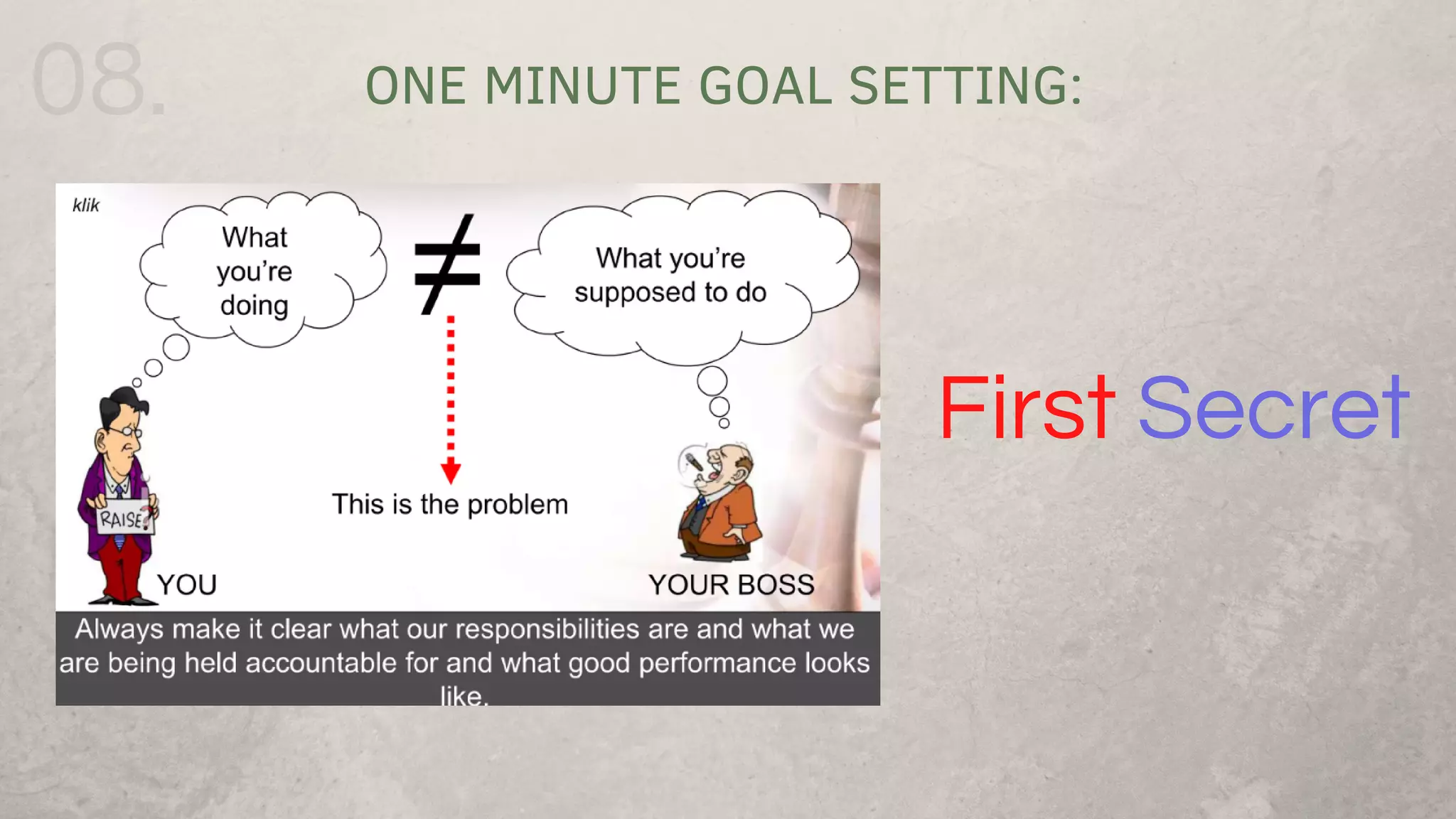 08.

ONE MINUTE GOAL SETTING:

klik

What you're doing

$\neq$

What you're supposed to do

This is the problem

RAISE?

YOU

YOUR BOSS

Always make it clear what our responsibilities are and what we are being held accountable for and what good performance looks like.

First Secret